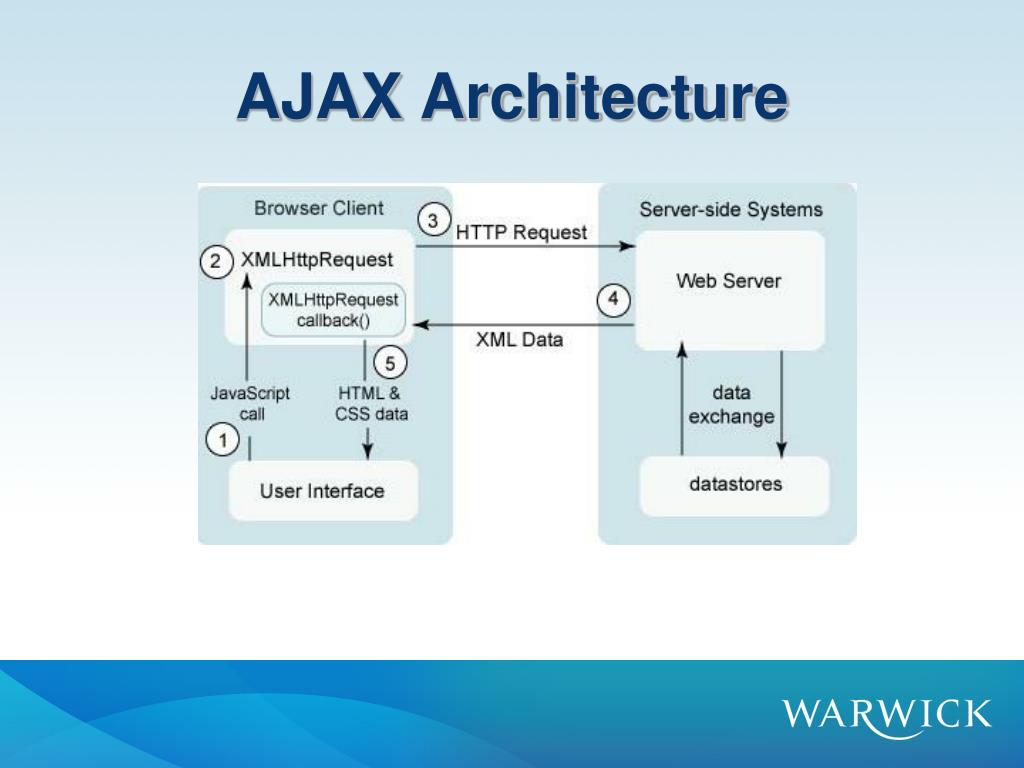 AJAX Architecture

Browser Client

2 XMLHttpRequest

XMLHttpRequest callback()

JavaScript call

1

5

HTML & CSS data

User Interface

3 HTTP Request

4

XML Data

Server-side Systems

Web Server

data exchange

datastores

WARWICK